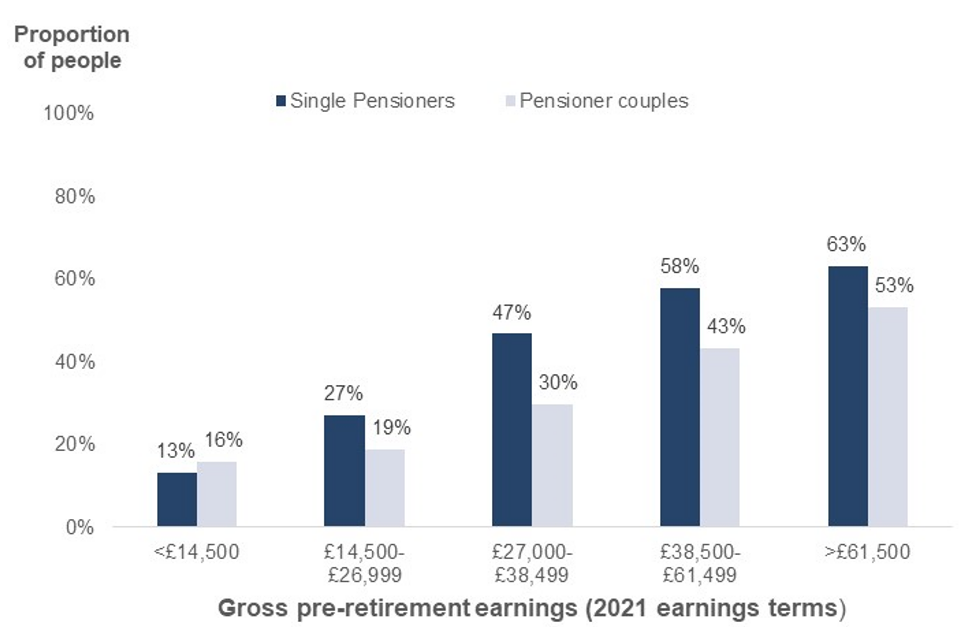 Proportion of people

Single Pensioners
Pensioner couples

100%
80%
60%
40%
20%
0%

13% 16%
27% 19%
47% 30%
58% 43%
63% 53%

<£14,500
£14,500-£26,999
£27,000-£38,499
£38,500-£61,499
>£61,500

Gross pre-retirement earnings (2021 earnings terms)